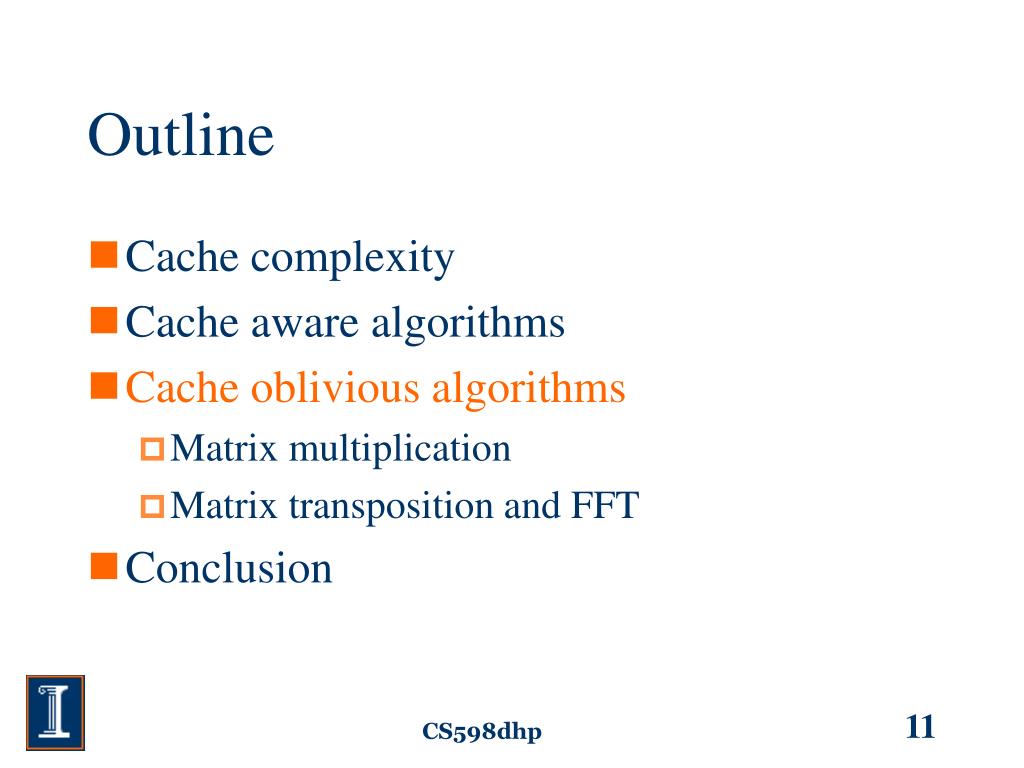 Outline

Cache complexity
Cache aware algorithms
Cache oblivious algorithms
Matrix multiplication
Matrix transposition and FFT
Conclusion

CS598dhp

11